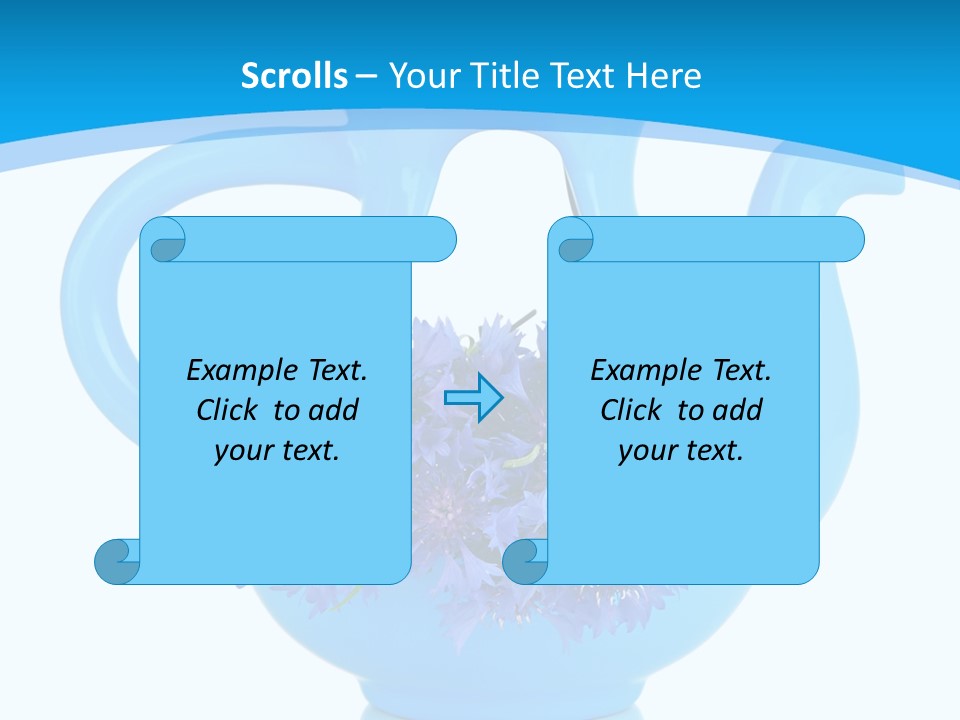 Scrolls – Your Title Text Here

Example Text.
Click to add
your text.

Example Text.
Click to add
your text.